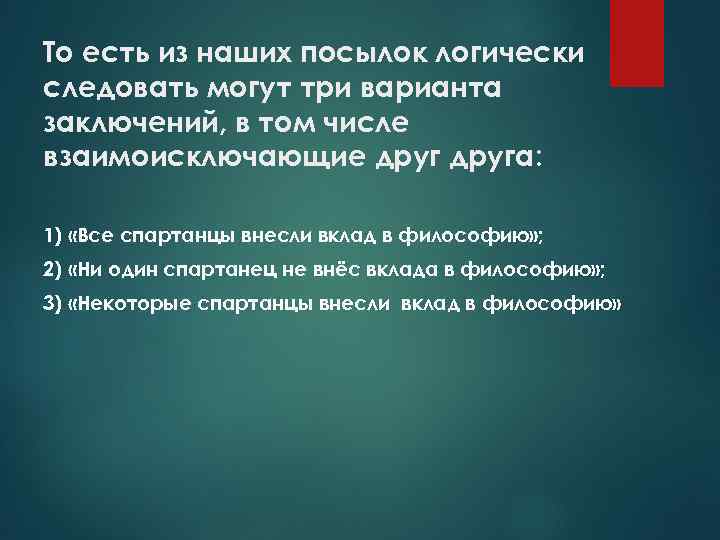 То есть из наших посылок логически следовать могут три варианта заключений, в том числе взаимоисключающие друг друга:

1) «Все спартанцы внесли вклад в философию»;

2) «Ни один спартанец не внёс вклада в философию»;

3) «Некоторые спартанцы внесли вклад в философию»